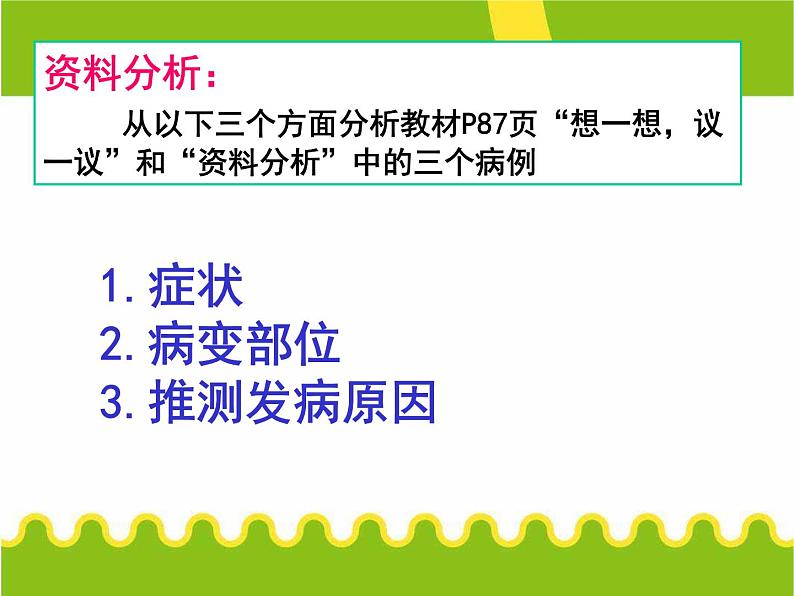 资料分析：

从以下三个方面分析教材P87页“想一想，议一议”和“资料分析”中的三个病例

1. 症状
2. 病变部位
3. 推测发病原因